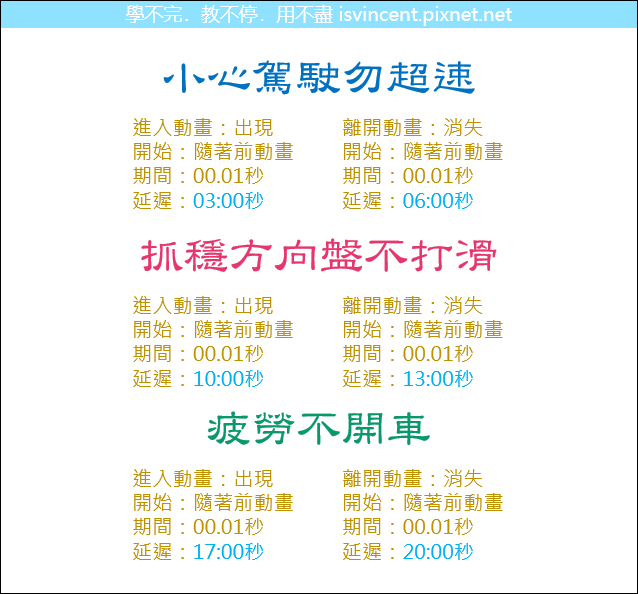 學不完．教不停．用不盡 isvincent.pixnet.net

小心駕駛勿超速

進入動畫：出現
開始：隨著前動畫
期間：00.01秒
延遲：03:00秒

離開動畫：消失
開始：隨著前動畫
期間：00.01秒
延遲：06:00秒

抓穩方向盤不打滑

進入動畫：出現
開始：隨著前動畫
期間：00.01秒
延遲：10:00秒

離開動畫：消失
開始：隨著前動畫
期間：00.01秒
延遲：13:00秒

疲勞不開車

進入動畫：出現
開始：隨著前動畫
期間：00.01秒
延遲：17:00秒

離開動畫：消失
開始：隨著前動畫
期間：00.01秒
延遲：20:00秒